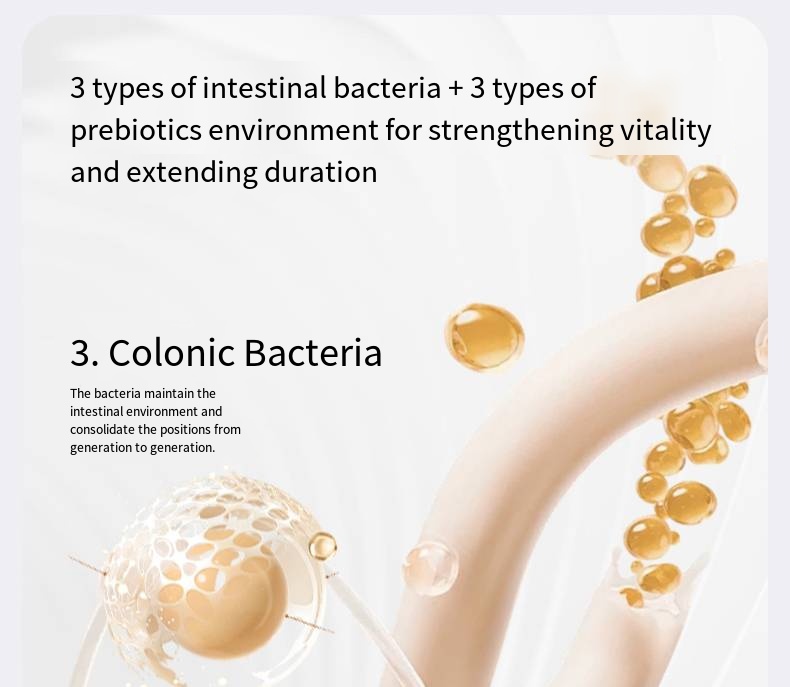 3 types of intestinal bacteria + 3 types of prebiotics environment for strengthening vitality and extending duration

3. Colonic Bacteria

The bacteria maintain the intestinal environment and consolidate the positions from generation to generation.